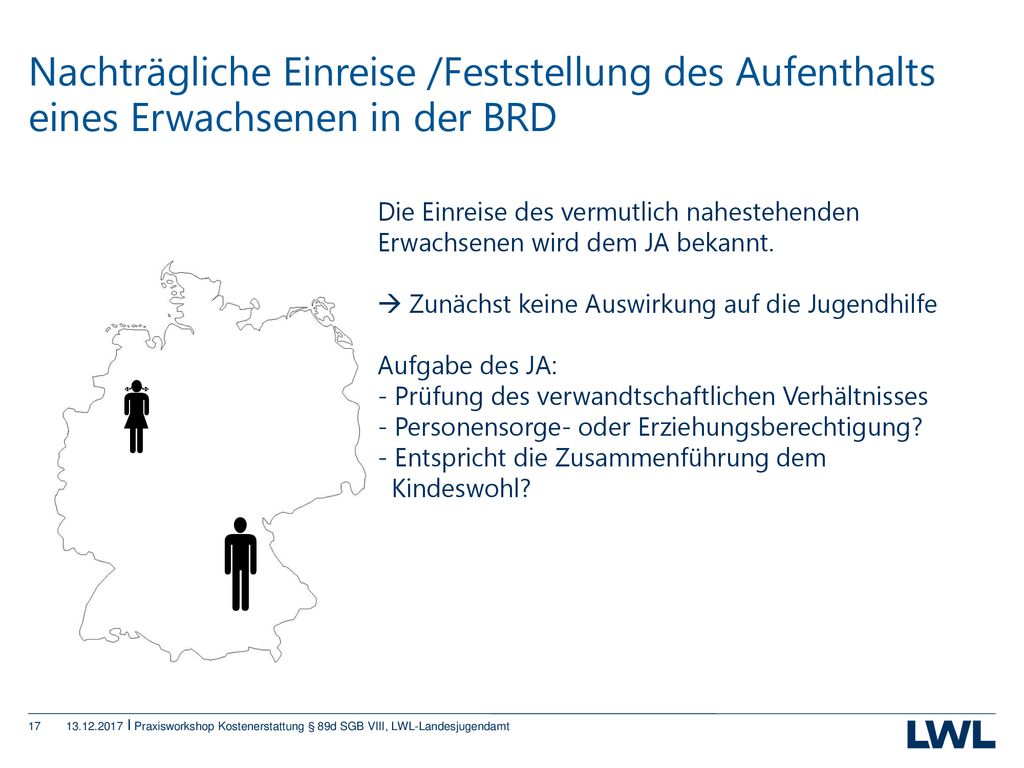 Nachträgliche Einreise /Feststellung des Aufenthalts eines Erwachsenen in der BRD

Die Einreise des vermutlich nahestehenden Erwachsenen wird dem JA bekannt.

→ Zunächst keine Auswirkung auf die Jugendhilfe

Aufgabe des JA:
- Prüfung des verwandtschaftlichen Verhältnisses
- Personensorge- oder Erziehungsberechtigung?
- Entspricht die Zusammenführung dem Kindeswohl?

17 13.12.2017 | Praxisworkshop Kostenerstattung § 89d SGB VIII, LWL-Landesjugendamt

LWL